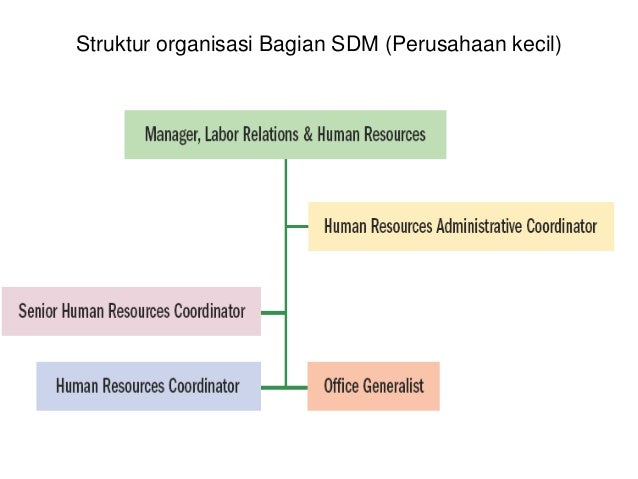 Struktur organisasi Bagian SDM (Perusahaan kecil)

Manager, Labor Relations & Human Resources

Human Resources Administrative Coordinator

Senior Human Resources Coordinator

Human Resources Coordinator

Office Generalist